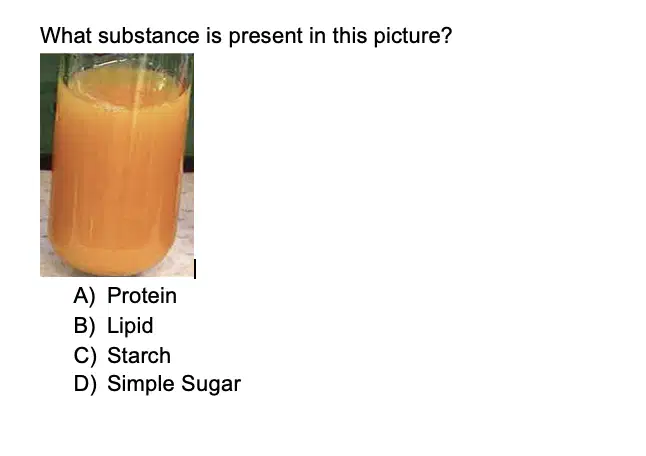 What substance is present in this picture?

A) Protein
B) Lipid
C) Starch
D) Simple Sugar